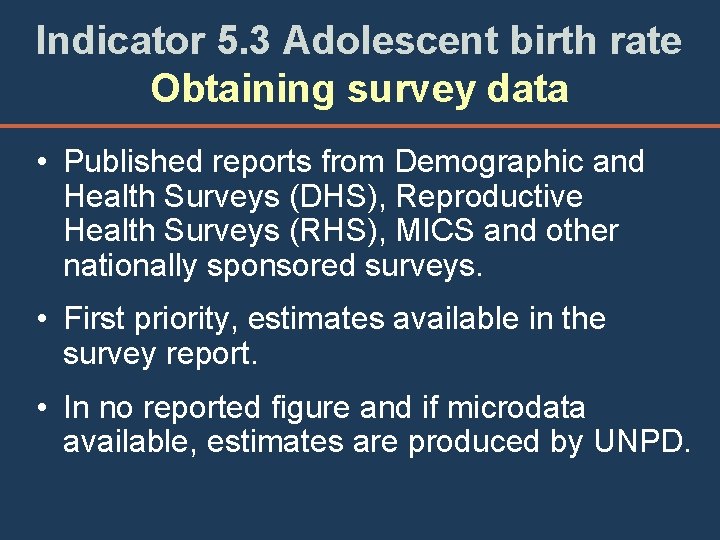 Indicator 5.3 Adolescent birth rate
Obtaining survey data

• Published reports from Demographic and Health Surveys (DHS), Reproductive Health Surveys (RHS), MICS and other nationally sponsored surveys.

• First priority, estimates available in the survey report.

• In no reported figure and if microdata available, estimates are produced by UNPD.